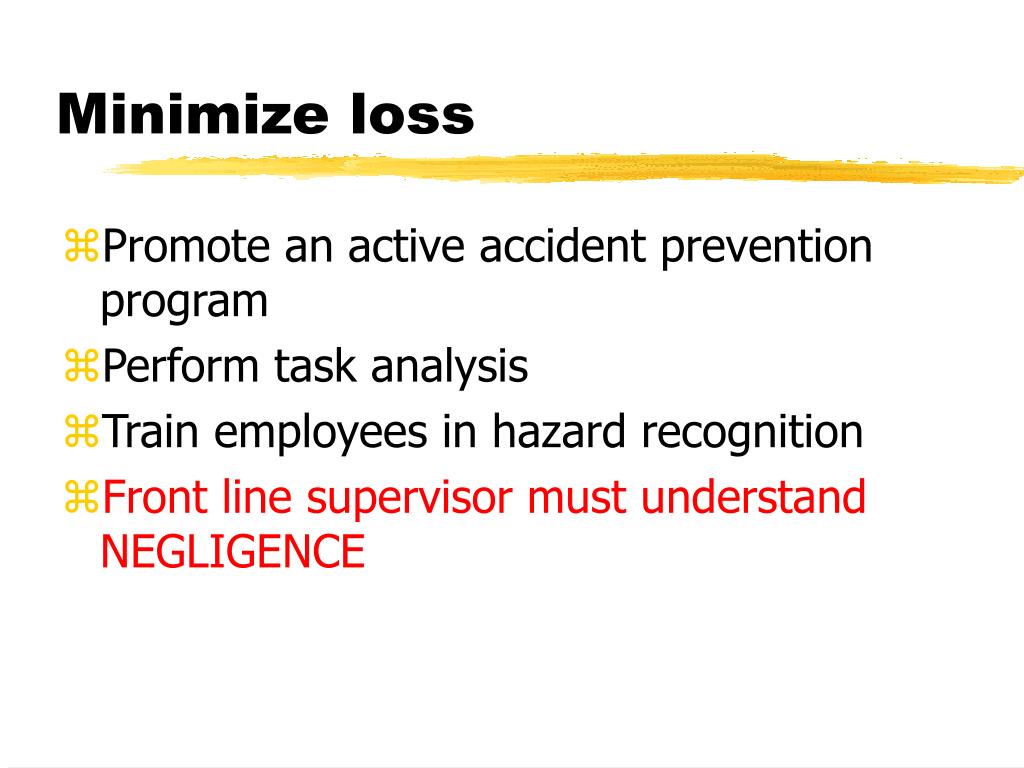 Minimize loss

⌘Promote an active accident prevention program
⌘Perform task analysis
⌘Train employees in hazard recognition
⌘Front line supervisor must understand NEGLIGENCE